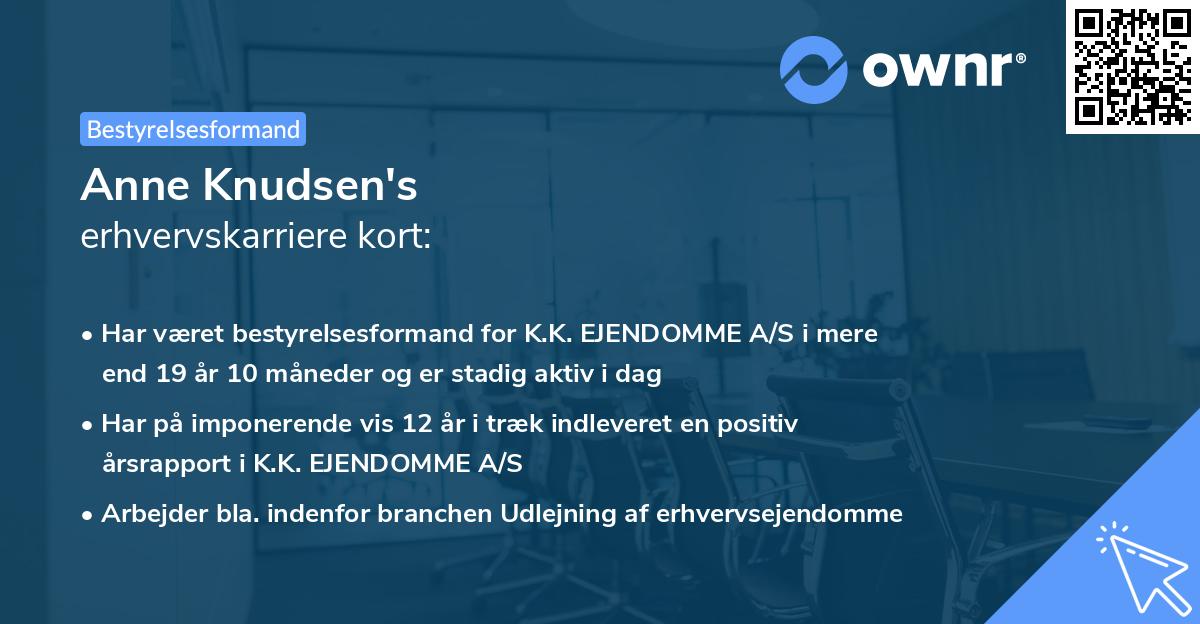 ownr®

Bestyrelsesformand

Anne Knudsen's
erhvervskarriere kort:

• Har været bestyrelsesformand for K.K. EJENDOMME A/S i mere end 19 år 10 måneder og er stadig aktiv i dag

• Har på imponerende vis 12 år i træk indleveret en positiv årsrapport i K.K. EJENDOMME A/S

• Arbejder bla. indenfor branchen Udlejning af erhvervsejendomme